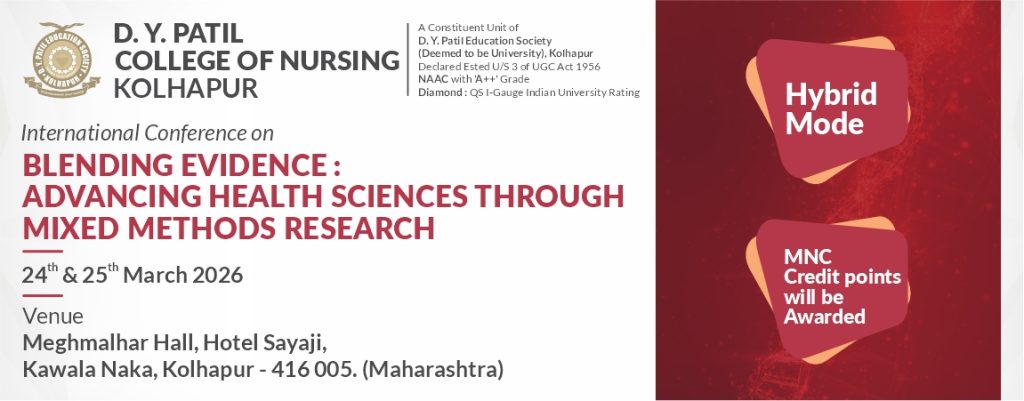 D. Y. PATIL EDUCATION SOCIETY
KOLHAPUR

D. Y. PATIL
COLLEGE OF NURSING
KOLHAPUR

A Constituent Unit of
D. Y. Patil Education Society
(Deemed to be University), Kolhapur
Declared Ested U/S 3 of UGC Act 1956
NAAC with 'A++' Grade
Diamond : QS I-Gauge Indian University Rating

International Conference on
BLENDING EVIDENCE :
ADVANCING HEALTH SCIENCES THROUGH
MIXED METHODS RESEARCH

24$^{th}$ & 25$^{th}$ March 2026

Venue
Meghmalhar Hall, Hotel Sayaji,
Kawala Naka, Kolhapur - 416 005. (Maharashtra)

Hybrid
Mode

MNC
Credit points
will be
Awarded